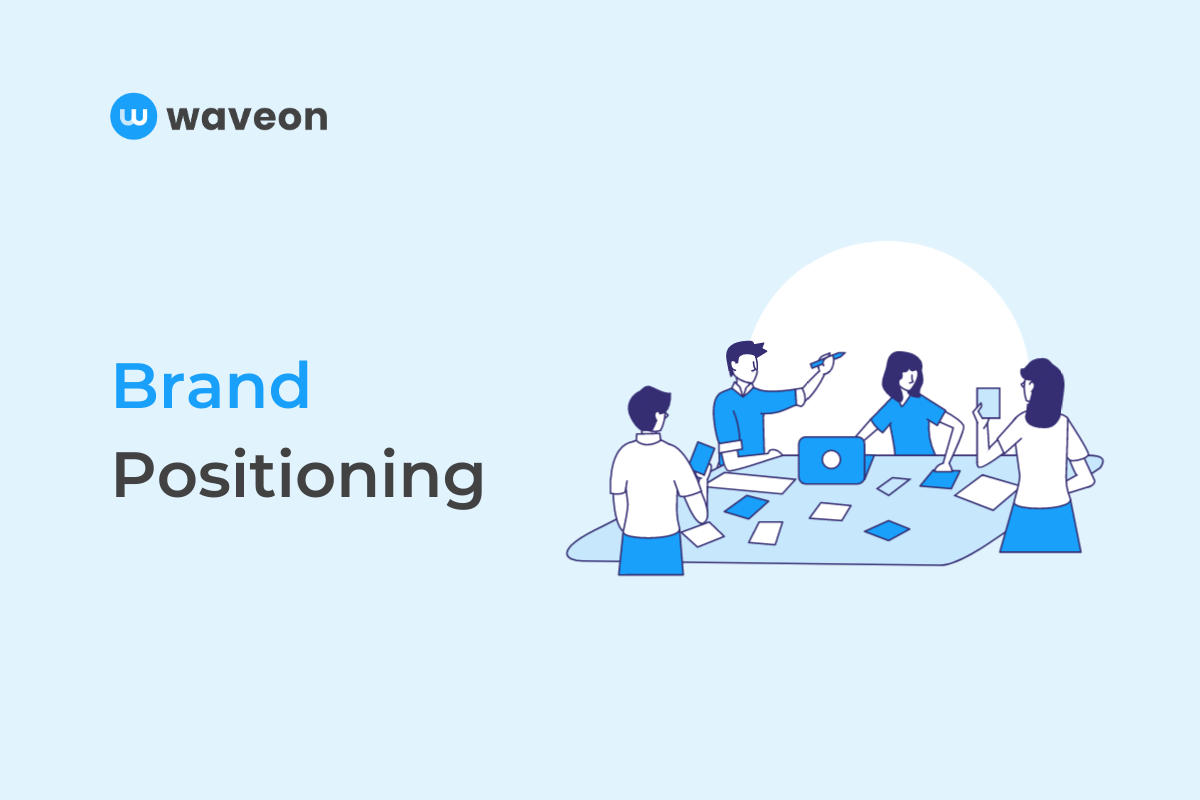 waveon

Brand
Positioning